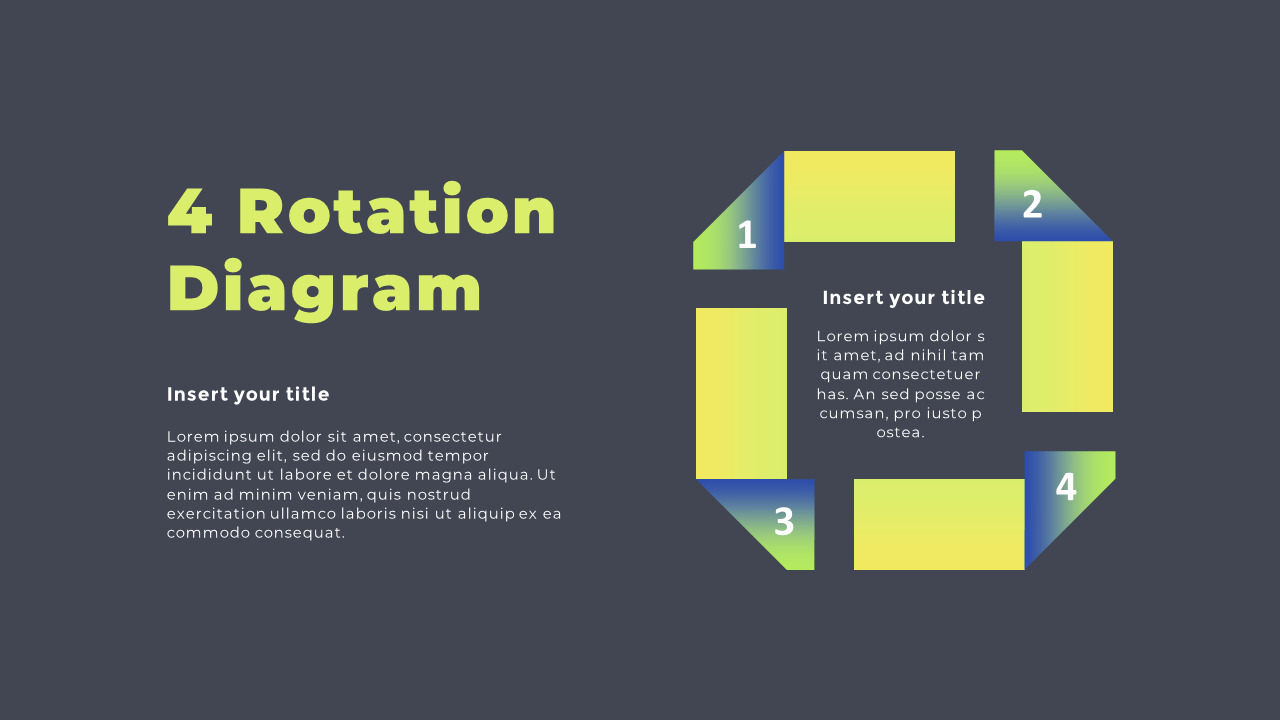 4 Rotation Diagram

Insert your title

Lorem ipsum dolor sit amet, consectetur adipiscing elit, sed do eiusmod tempor incididunt ut labore et dolore magna aliqua. Ut enim ad minim veniam, quis nostrud exercitation ullamco laboris nisi ut aliquip ex ea commodo consequat.

1

2

Insert your title

Lorem ipsum dolor s it amet, ad nihil tam quam consectetuer has. An sed posse ac cumsan, pro iusto p ostea.

3

4